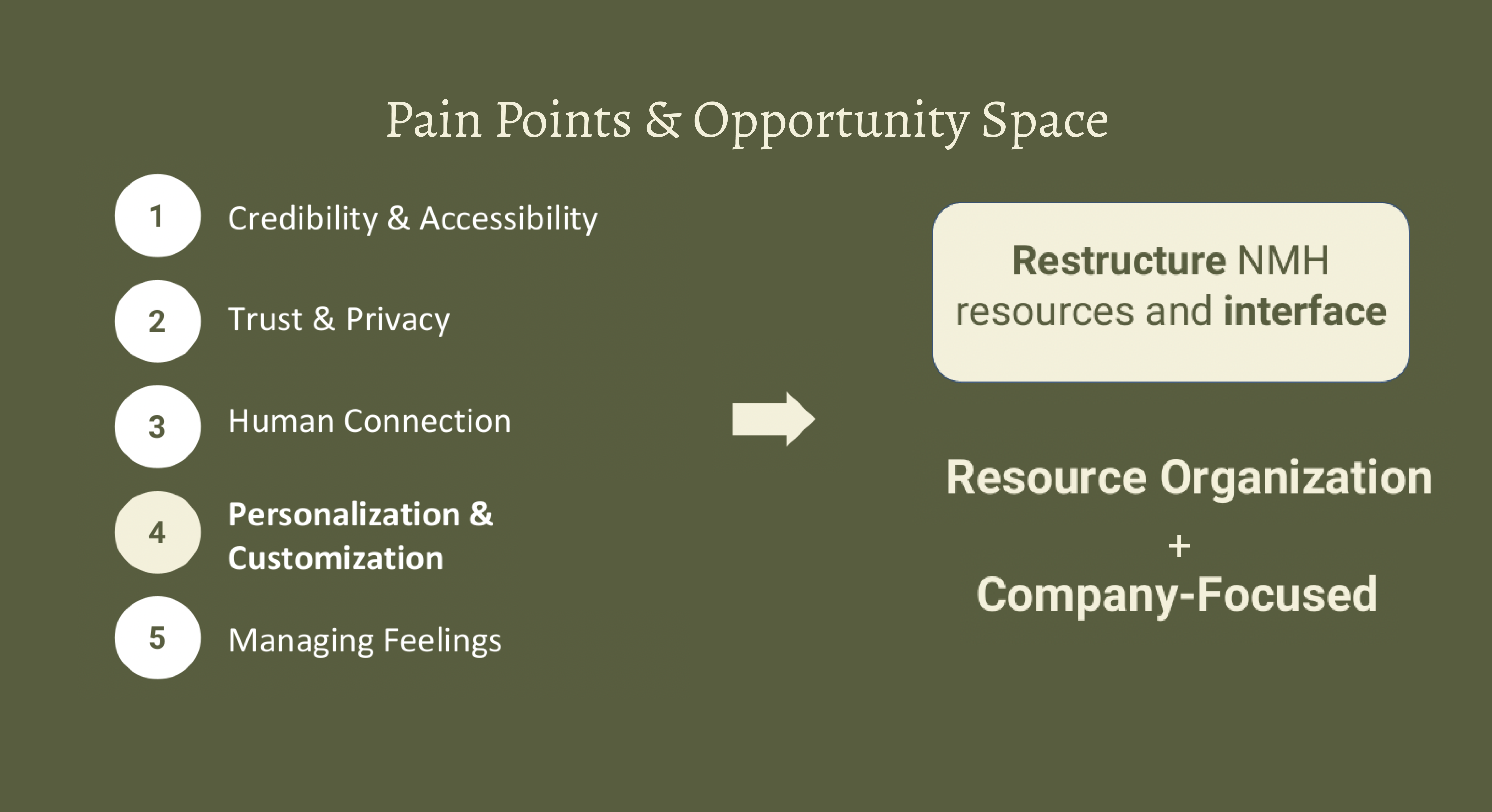 Pain Points & Opportunity Space

1 Credibility & Accessibility

2 Trust & Privacy

3 Human Connection

4 Personalization & Customization

5 Managing Feelings

Restructure NMH resources and interface

Resource Organization
+
Company-Focused